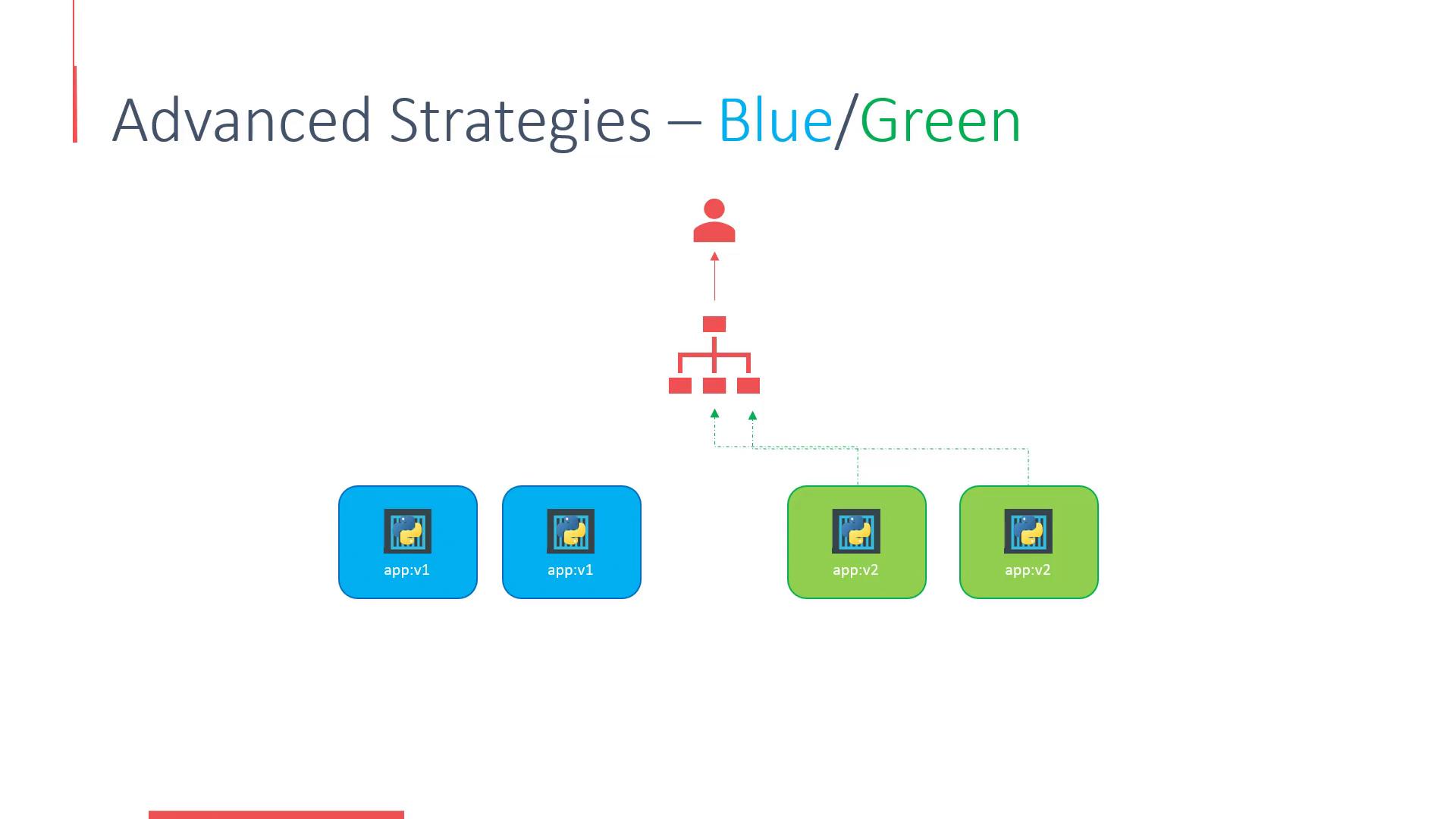 Advanced Strategies – Blue/Green

app:v1

app:v1

app:v2

app:v2